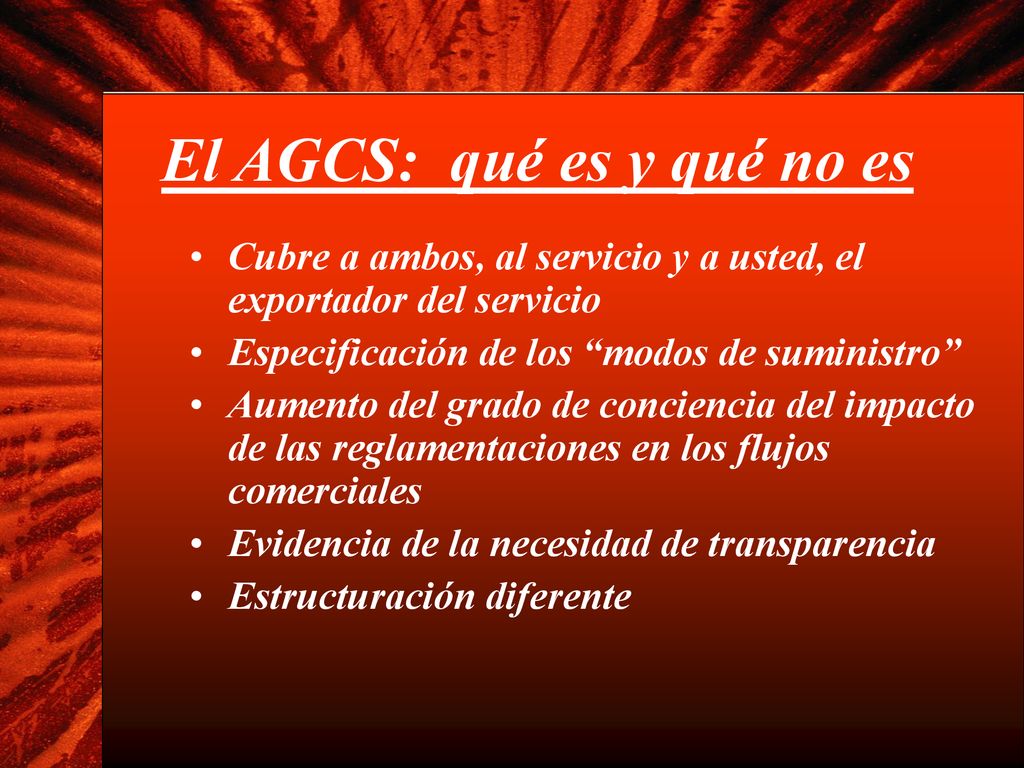 El AGCS: qué es y qué no es

• Cubre a ambos, al servicio y a usted, el exportador del servicio
• Especificación de los “modos de suministro”
• Aumento del grado de conciencia del impacto de las reglamentaciones en los flujos comerciales
• Evidencia de la necesidad de transparencia
• Estructuración diferente